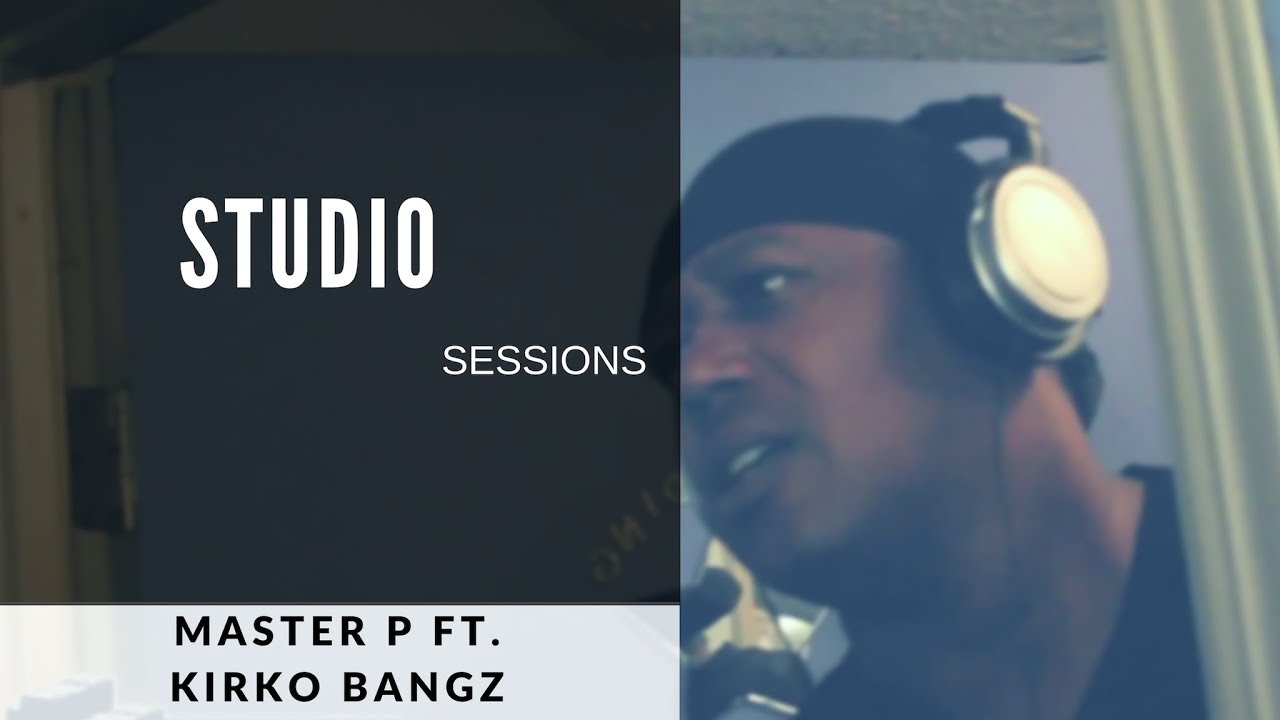 STUDIO

SESSIONS

MASTER P FT.
KIRKO BANGZ